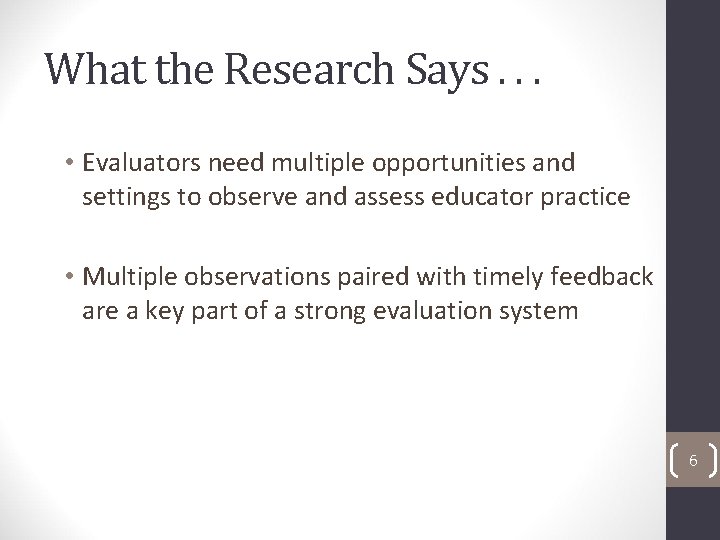 What the Research Says . . .

• Evaluators need multiple opportunities and settings to observe and assess educator practice

• Multiple observations paired with timely feedback are a key part of a strong evaluation system

6